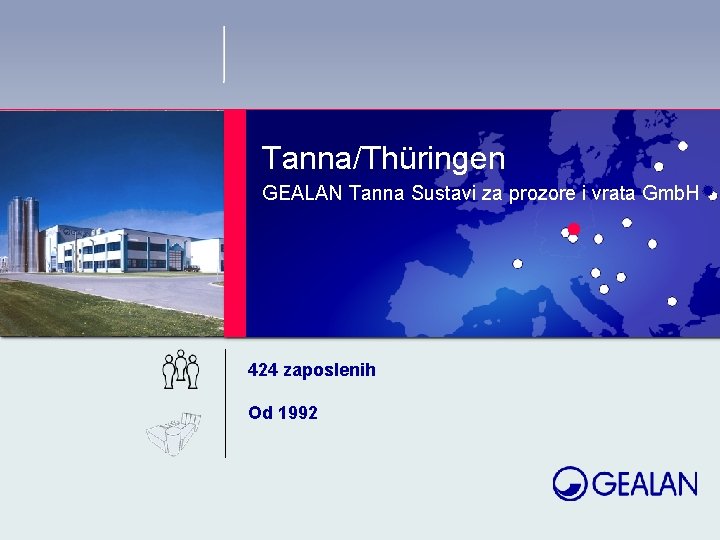 Tanna/Thüringen

GEALAN Tanna Sustavi za prozore i vrata GmbH

424 zaposlenih

Od 1992

GEALAN